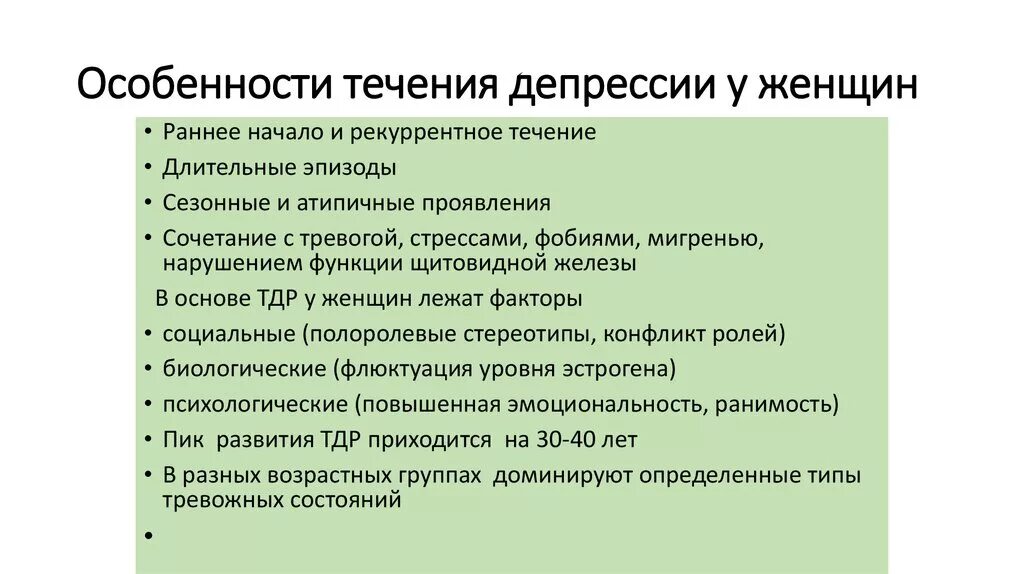 Особенности течения депрессии у женщин

• Раннее начало и рекуррентное течение
• Длительные эпизоды
• Сезонные и атипичные проявления
• Сочетание с тревогой, стрессами, фобиями, мигренью, нарушением функции щитовидной железы

В основе ТДР у женщин лежат факторы

• социальные (полоролевые стереотипы, конфликт ролей)
• биологические (флюктуация уровня эстрогена)
• психологические (повышенная эмоциональность, ранимость)
• Пик развития ТДР приходится на 30-40 лет
• В разных возрастных группах доминируют определенные типы тревожных состояний
•